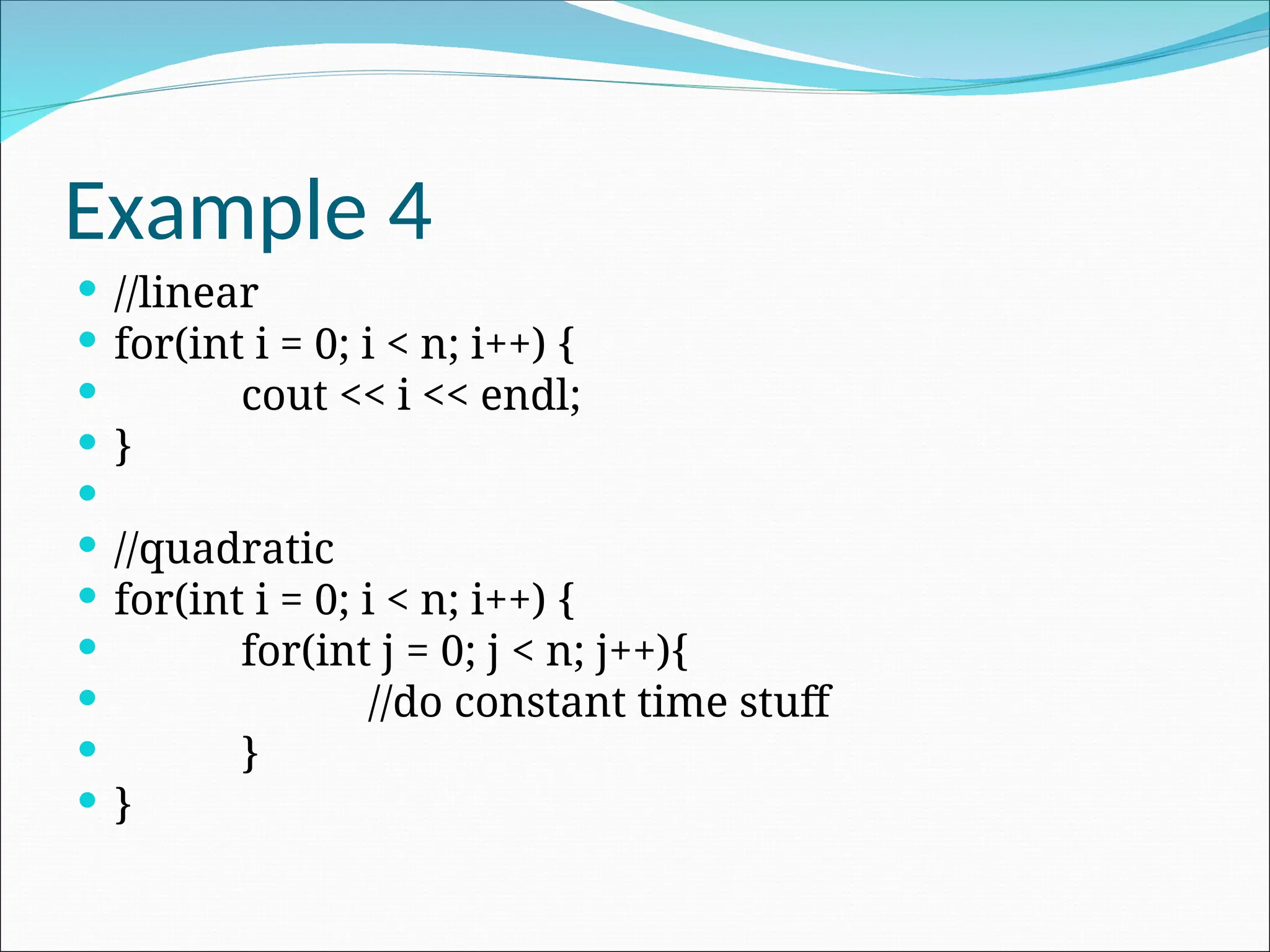 Example 4

- //linear
- for(int i = 0; i < n; i++) {
-         cout << i << endl;
- }
- 
- //quadratic
- for(int i = 0; i < n; i++) {
-         for(int j = 0; j < n; j++){
-                 //do constant time stuff
-         }
- }